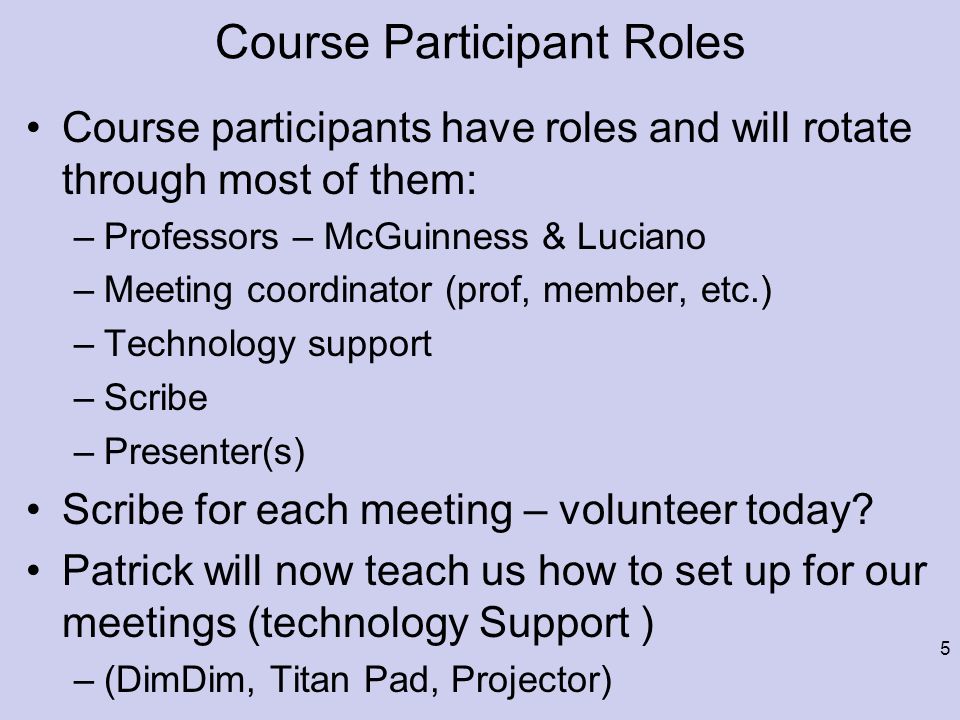 Course Participant Roles

• Course participants have roles and will rotate through most of them:
– Professors – McGuinness & Luciano
– Meeting coordinator (prof, member, etc.)
– Technology support
– Scribe
– Presenter(s)
• Scribe for each meeting – volunteer today?
• Patrick will now teach us how to set up for our meetings (technology Support )
– (DimDim, Titan Pad, Projector)

5